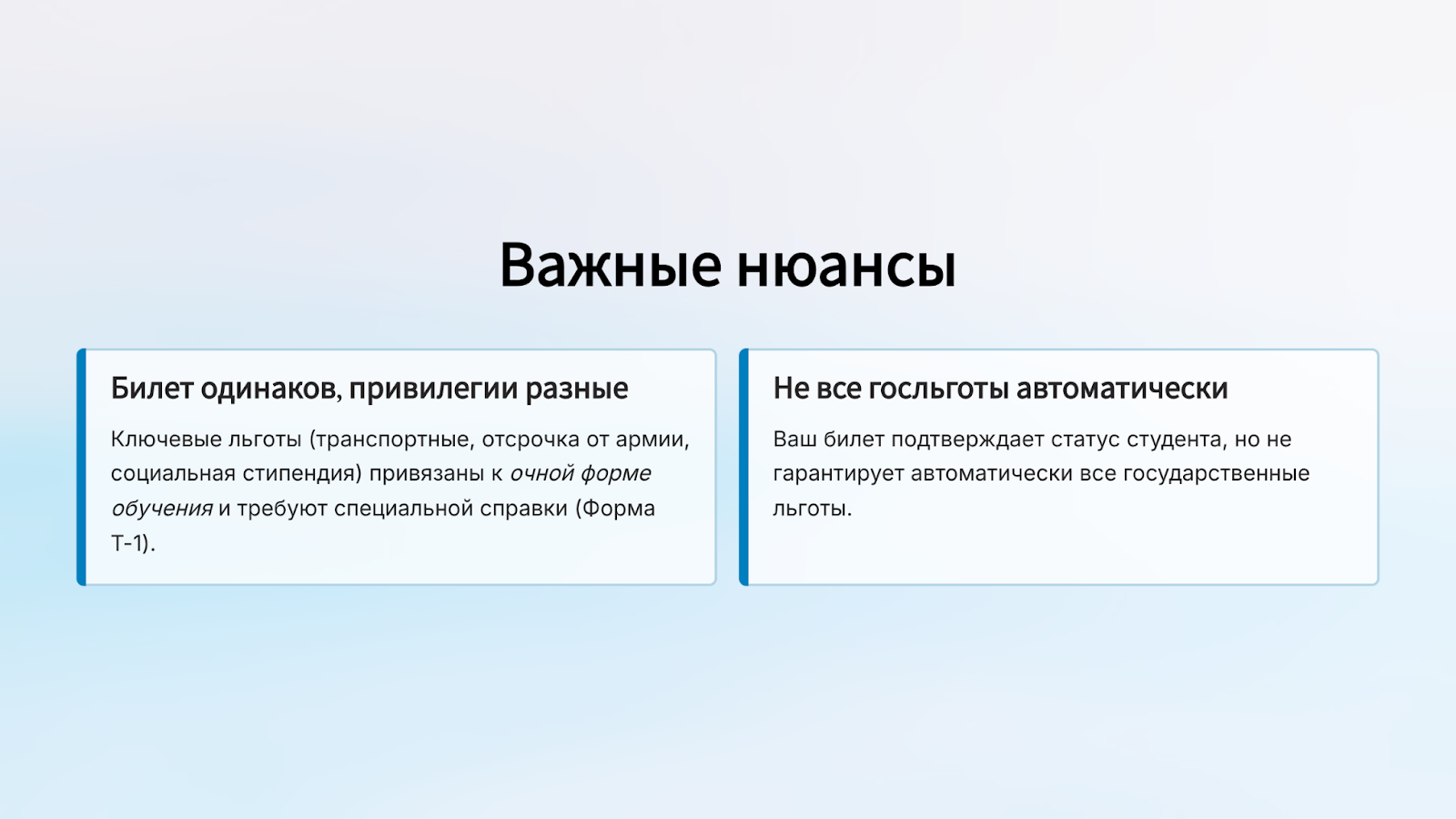 Важные нюансы

Билет одинаков, привилегии разные

Ключевые льготы (транспортные, отсрочка от армии, социальная стипендия) привязаны к очной форме обучения и требуют специальной справки (Форма Т-1).

Не все госльготы автоматически

Ваш билет подтверждает статус студента, но не гарантирует автоматически все государственные льготы.